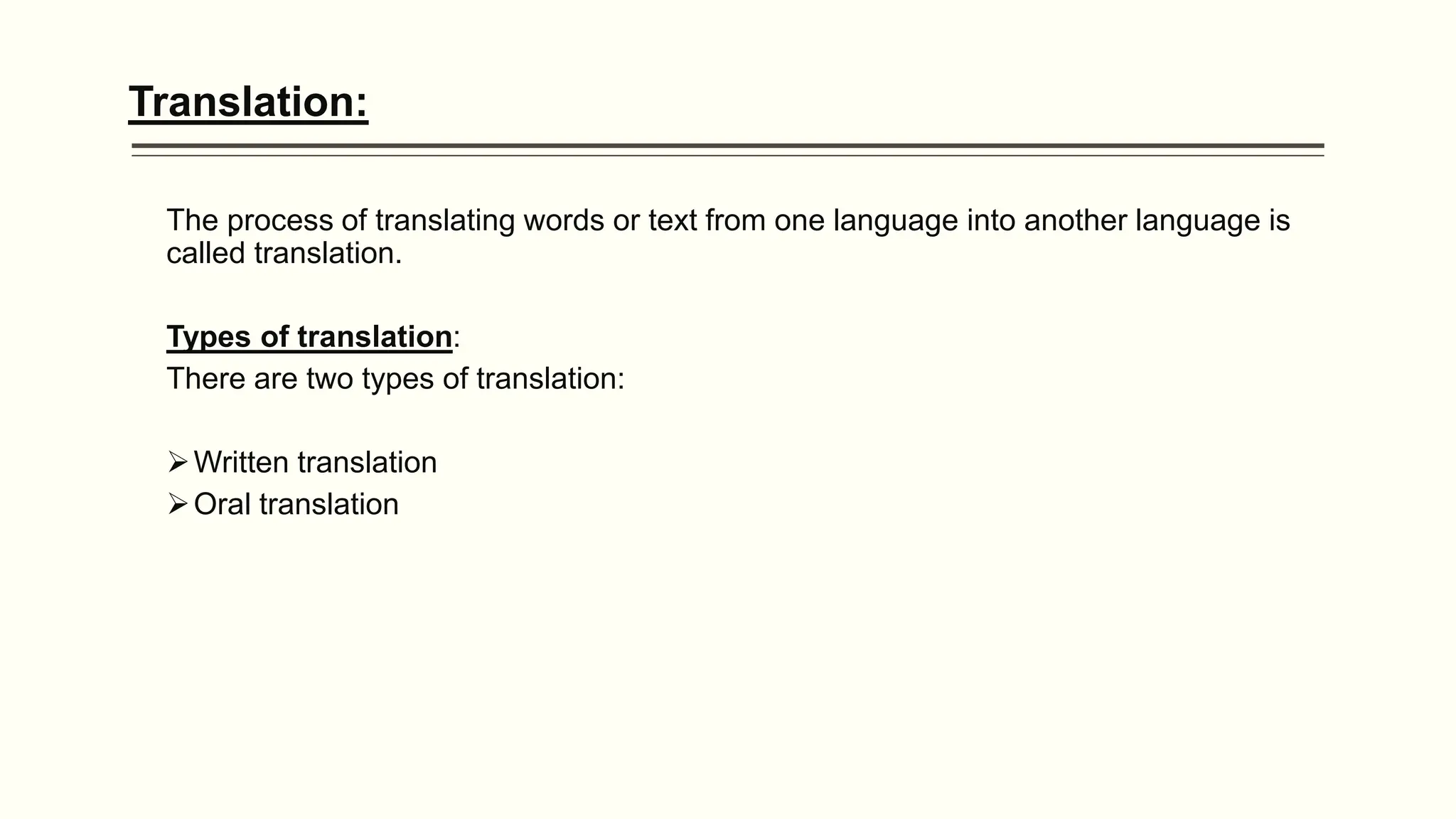 Translation:

The process of translating words or text from one language into another language is called translation.

Types of translation:
There are two types of translation:

➢ Written translation
➢ Oral translation